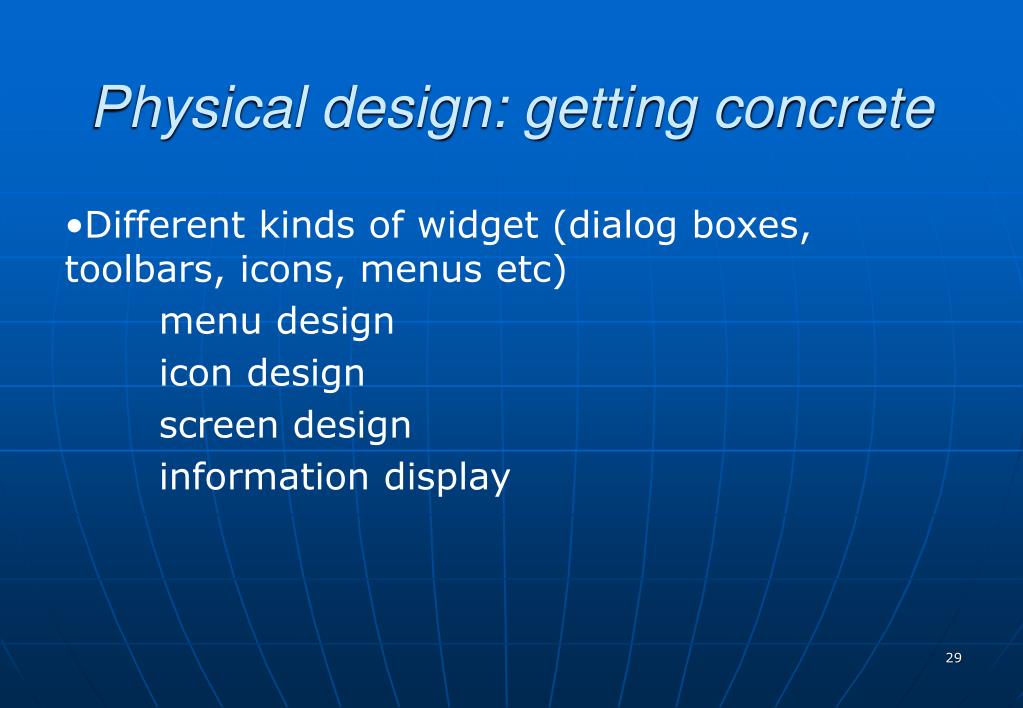 Physical design: getting concrete

•Different kinds of widget (dialog boxes, toolbars, icons, menus etc)

menu design
icon design
screen design
information display

29